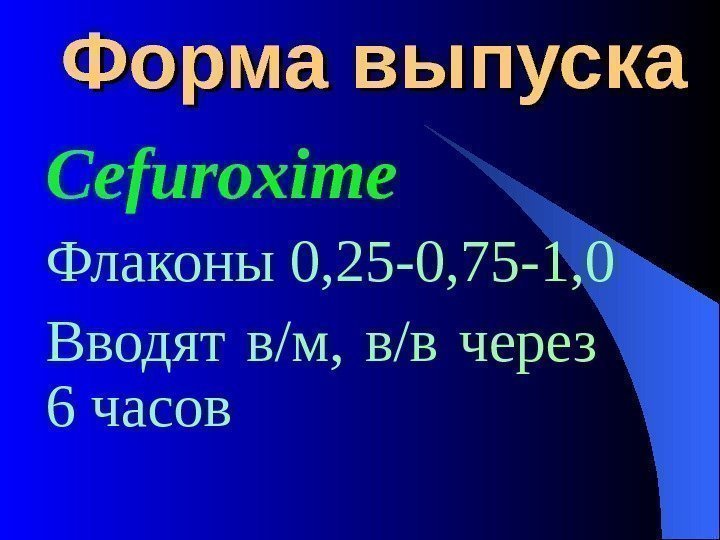 Форма выпуска

Cefuroxime

Флаконы 0,25-0,75-1,0

Вводят в/м, в/в через 6 часов